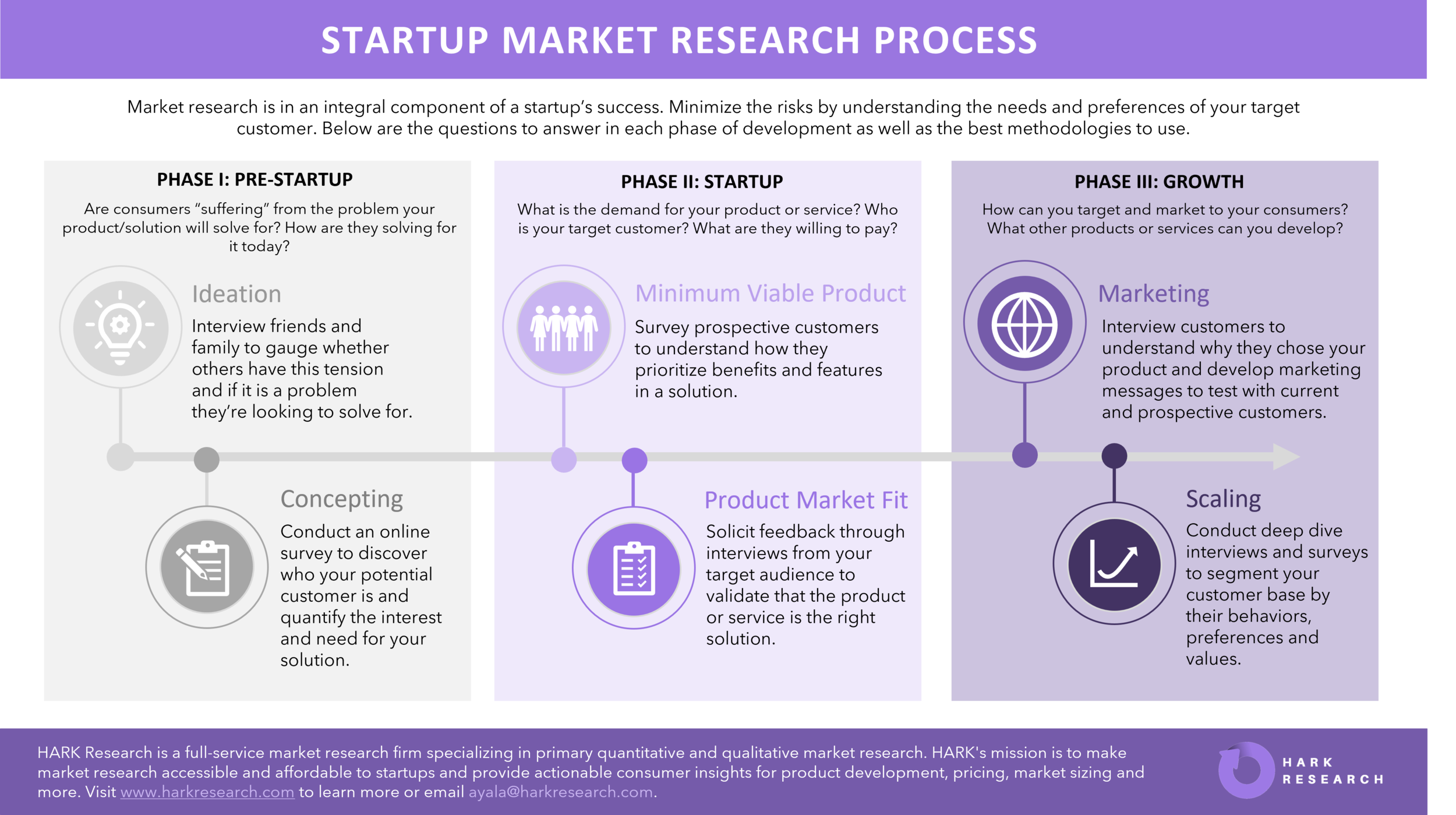 STARTUP MARKET RESEARCH PROCESS

Market research is in an integral component of a startup's success. Minimize the risks by understanding the needs and preferences of your target customer. Below are the questions to answer in each phase of development as well as the best methodologies to use.

PHASE I: PRE-STARTUP

Are consumers "suffering" from the problem your product/solution will solve for? How are they solving for it today?

Ideation

Interview friends and family to gauge whether others have this tension and if it is a problem they're looking to solve for.

Concepting

Conduct an online survey to discover who your potential customer is and quantify the interest and need for your solution.

PHASE II: STARTUP

What is the demand for your product or service? Who is your target customer? What are they willing to pay?

Minimum Viable Product

Survey prospective customers to understand how they prioritize benefits and features in a solution.

Product Market Fit

Solicit feedback through interviews from your target audience to validate that the product or service is the right solution.

PHASE III: GROWTH

How can you target and market to your consumers? What other products or services can you develop?

Marketing

Interview customers to understand why they chose your product and develop marketing messages to test with current and prospective customers.

Scaling

Conduct deep dive interviews and surveys to segment your customer base by their behaviors, preferences and values.

HARK Research is a full-service market research firm specializing in primary quantitative and qualitative market research. HARK's mission is to make market research accessible and affordable to startups and provide actionable consumer insights for product development, pricing, market sizing and more. Visit www.harkresearch.com to learn more or email ayala@harkresearch.com.

HARK RESEARCH